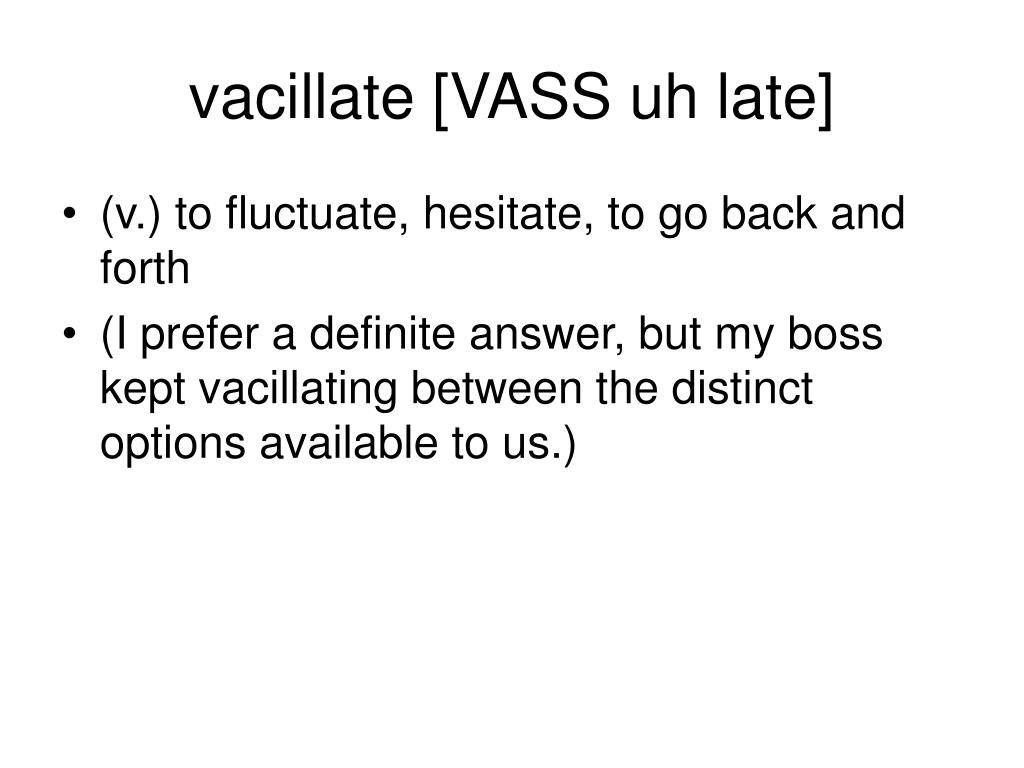 vacillate [VASS uh late]

• (v.) to fluctuate, hesitate, to go back and forth
• (I prefer a definite answer, but my boss kept vacillating between the distinct options available to us.)